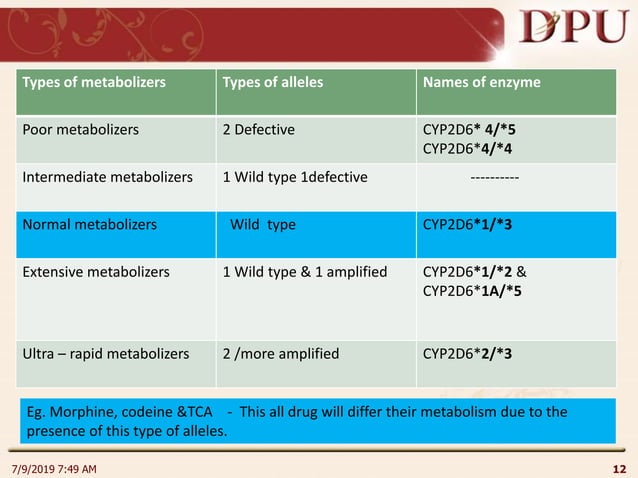 DPU

| Types of metabolizers | Types of alleles | Names of enzyme |
|---|---|---|
| Poor metabolizers | 2 Defective | CYP2D6* 4/*5 CYP2D6*4/*4 |
| Intermediate metabolizers | 1 Wild type 1defective | ---------- |
| Normal metabolizers | Wild type | CYP2D6*1/*3 |
| Extensive metabolizers | 1 Wild type & 1 amplified | CYP2D6*1/*2 & CYP2D6*1A/*5 |
| Ultra – rapid metabolizers | 2 /more amplified | CYP2D6*2/*3 |

Eg. Morphine, codeine &TCA - This all drug will differ their metabolism due to the presence of this type of alleles.

7/9/2019 7:49 AM

12